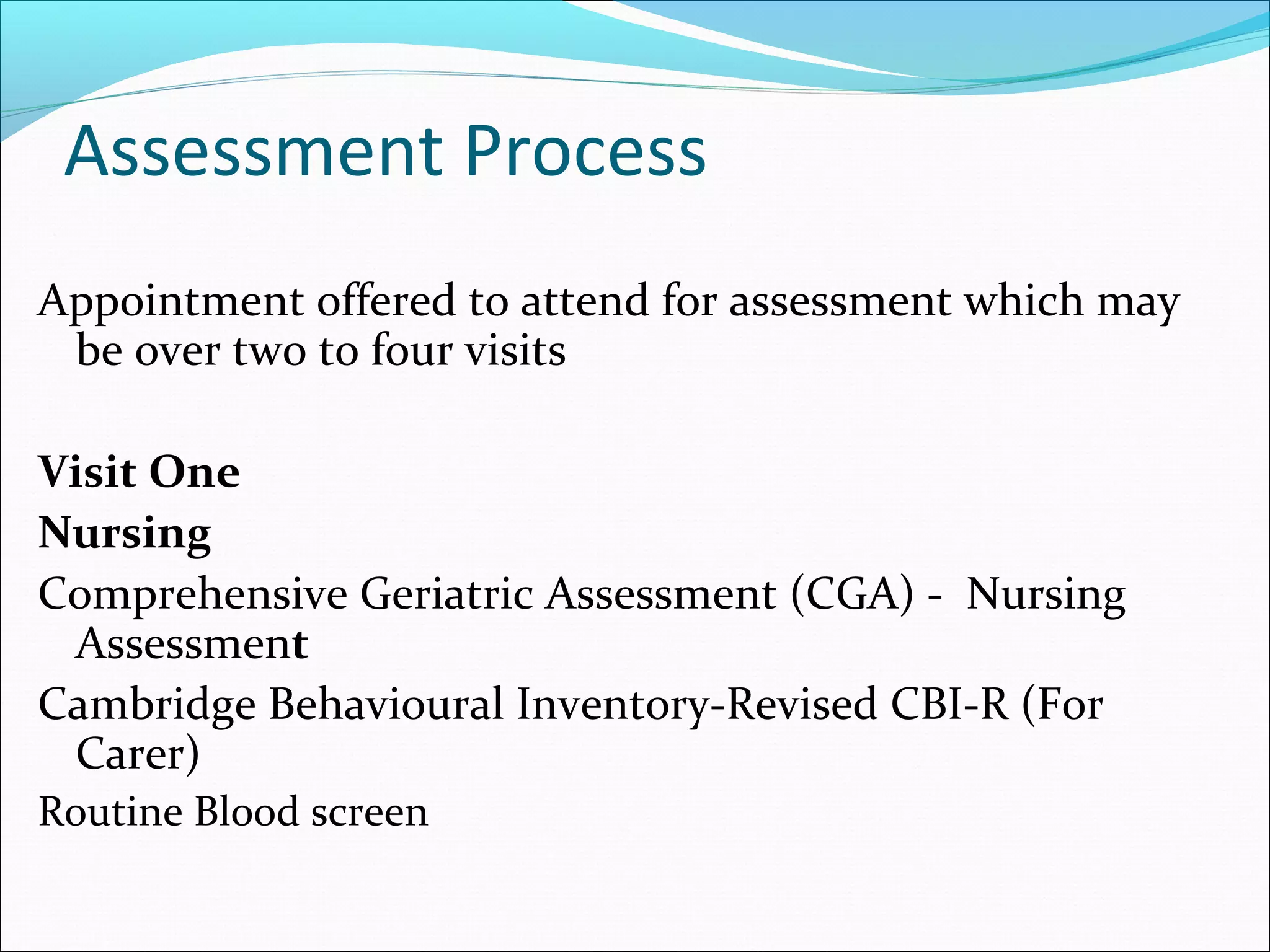 Assessment Process

Appointment offered to attend for assessment which may be over two to four visits

Visit One

Nursing

Comprehensive Geriatric Assessment (CGA) - Nursing Assessment

Cambridge Behavioural Inventory-Revised CBI-R (For Carer)

Routine Blood screen